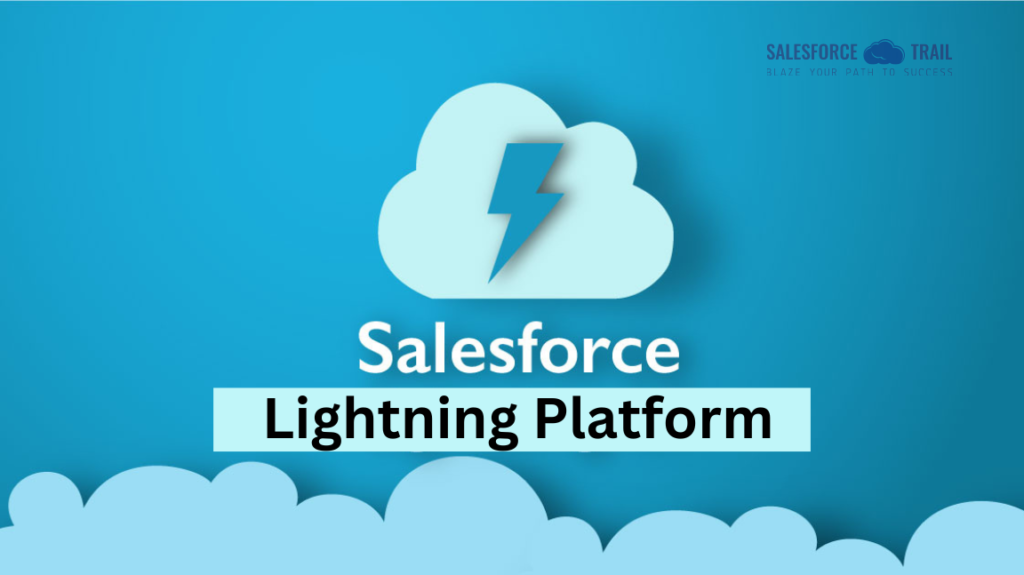 SALESFORCE TRAIL
BLAZE YOUR PATH TO SUCCESS

Salesforce
Lightning Platform